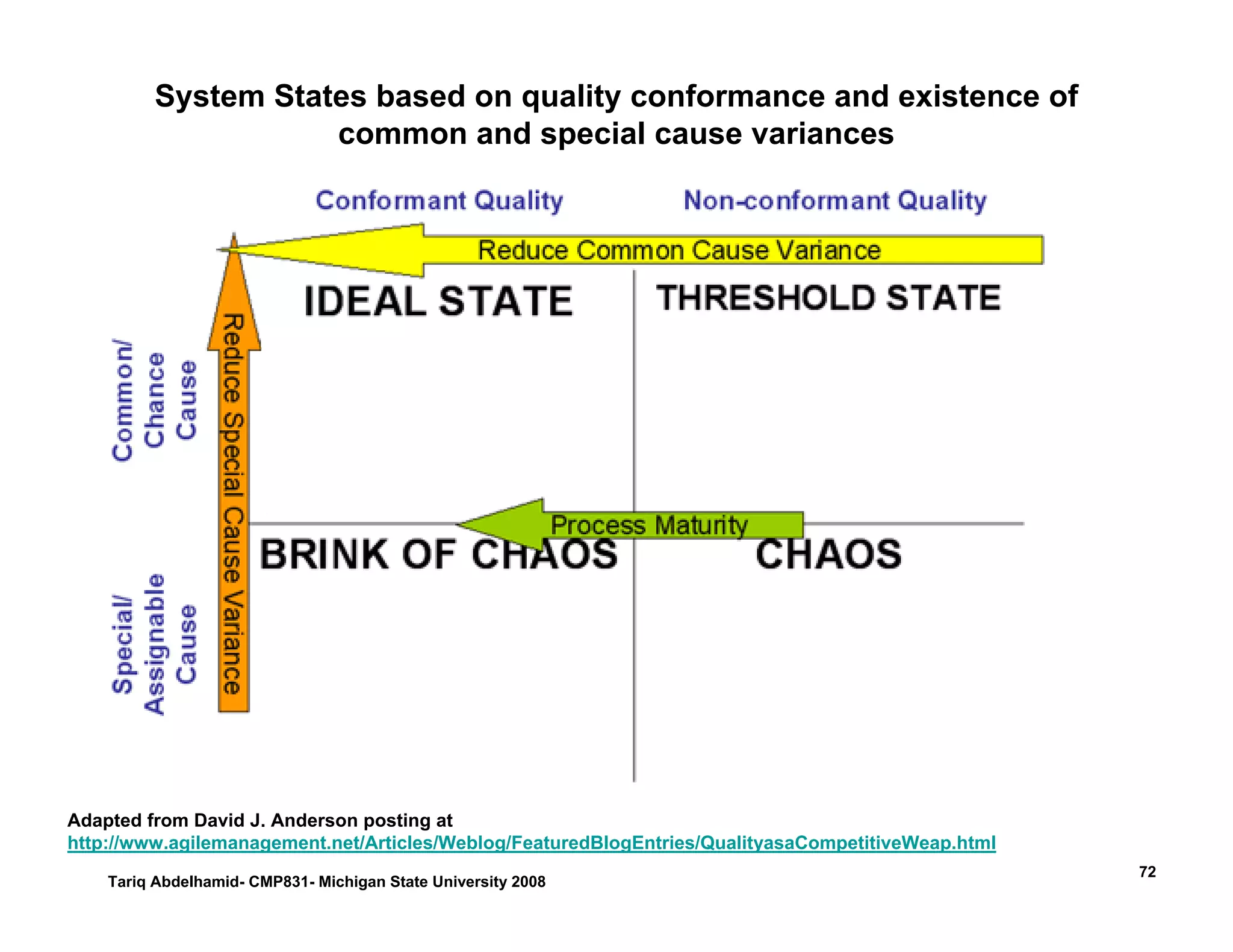 System States based on quality conformance and existence of common and special cause variances

Conformant Quality

Non-conformant Quality

Reduce Common Cause Variance

IDEAL STATE

THRESHOLD STATE

Common/ Chance Cause

Reduce Special Cause Variance

Process Maturity

BRINK OF CHAOS

CHAOS

Special/ Assignable Cause

Adapted from David J. Anderson posting at http://www.agilemanagement.net/Articles/Weblog/FeaturedBlogEntries/QualityasaCompetitiveWeap.html

Tariq Abdelhamid- CMP831- Michigan State University 2008

72